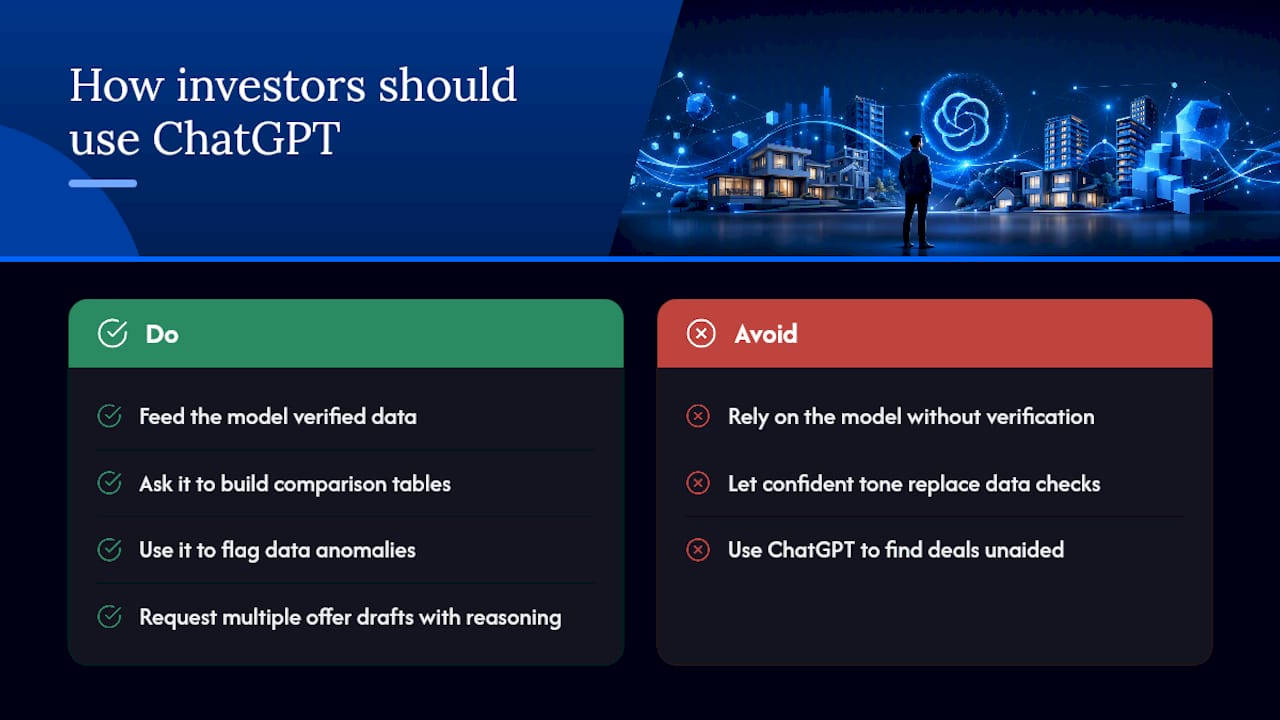 How investors should use ChatGPT

Do

Feed the model verified data

Ask it to build comparison tables

Use it to flag data anomalies

Request multiple offer drafts with reasoning

Avoid

Rely on the model without verification

Let confident tone replace data checks

Use ChatGPT to find deals unaided